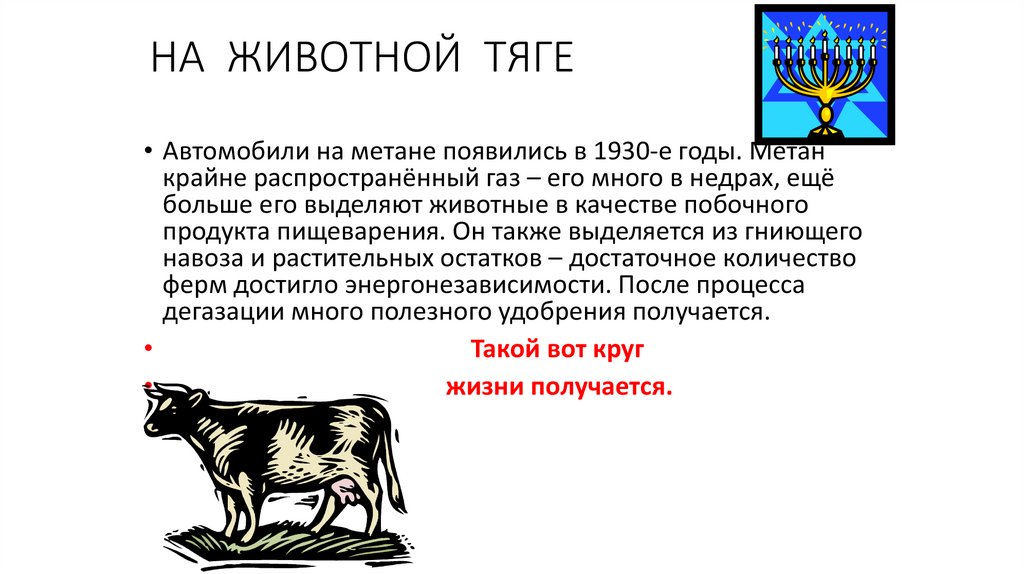 НА ЖИВОТНОЙ ТЯГЕ

• Автомобили на метане появились в 1930-е годы. Метан крайне распространённый газ – его много в недрах, ещё больше его выделяют животные в качестве побочного продукта пищеварения. Он также выделяется из гниющего навоза и растительных остатков – достаточное количество ферм достигло энергонезависимости. После процесса дегазации много полезного удобрения получается.

• Такой вот круг

• жизни получается.